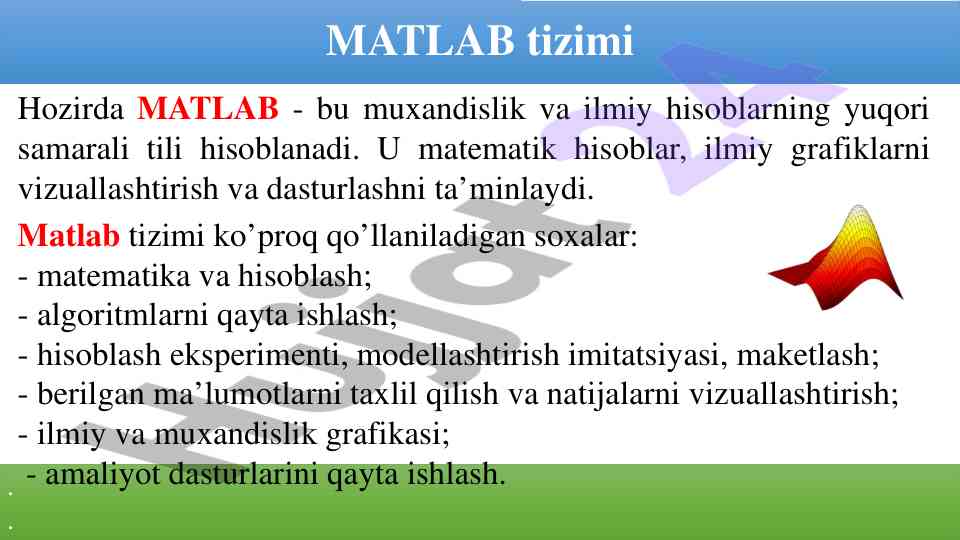 MATLAB tizimi

Hozirda MATLAB - bu muxandislik va ilmiy hisoblarning yuqori samarali tili hisoblanadi. U matematik hisoblar, ilmiy grafiklarni vizuallashtirish va dasturlashni ta’minlaydi.

Matlab tizimi ko’proq qo’llaniladigan soxalar:
- matematika va hisoblash;
- algoritmlarni qayta ishlash;
- hisoblash eksperimenti, modellashtirish imitatsiyasi, maketlash;
- berilgan ma’lumotlarni taxlil qilish va natijalarni vizuallashtirish;
- ilmiy va muxandislik grafikasi;
- amaliyot dasturlarini qayta ishlash.

Hujjat 24